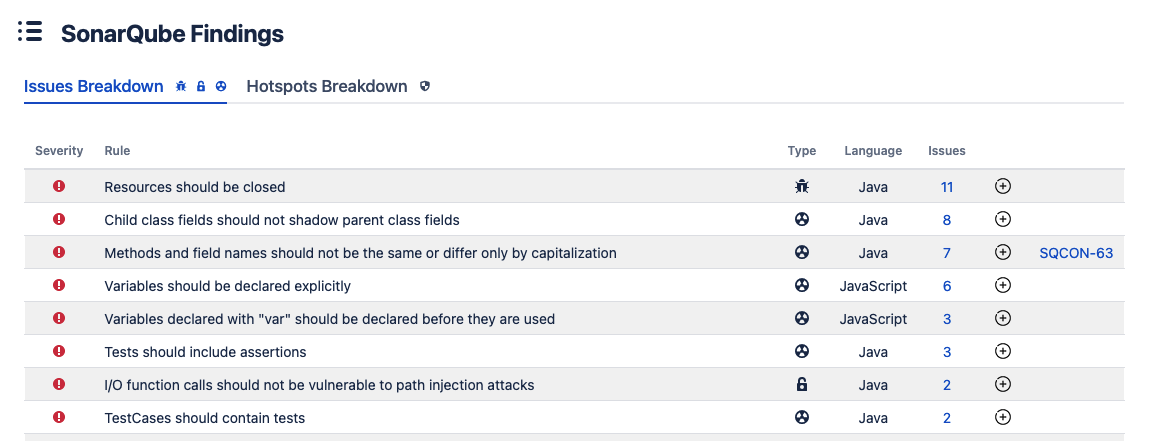 SonarQube Findings

Issues Breakdown

Hotspots Breakdown

| Severity | Rule | Type | Language | Issues | | |
|---|---|---|---|---|---|---|
| | Resources should be closed | | Java | 11 | | |
| | Child class fields should not shadow parent class fields | | Java | 8 | | |
| | Methods and field names should not be the same or differ only by capitalization | | Java | 7 | | SQCON-63 |
| | Variables should be declared explicitly | | JavaScript | 6 | | |
| | Variables declared with "var" should be declared before they are used | | JavaScript | 3 | | |
| | Tests should include assertions | | Java | 3 | | |
| | I/O function calls should not be vulnerable to path injection attacks | | Java | 2 | | |
| | TestCases should contain tests | | Java | 2 | | |